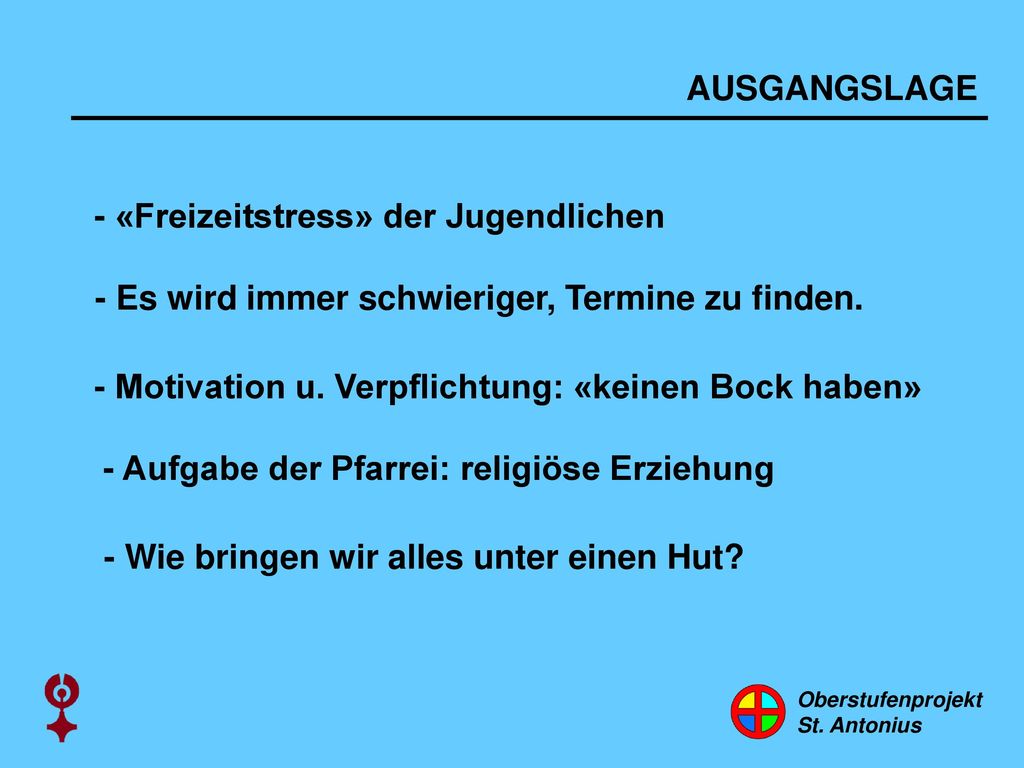 AUSGANGSLAGE

- «Freizeitstress» der Jugendlichen

- Es wird immer schwieriger, Termine zu finden.

- Motivation u. Verpflichtung: «keinen Bock haben»

- Aufgabe der Pfarrei: religiöse Erziehung

- Wie bringen wir alles unter einen Hut?

Oberstufenprojekt St. Antonius